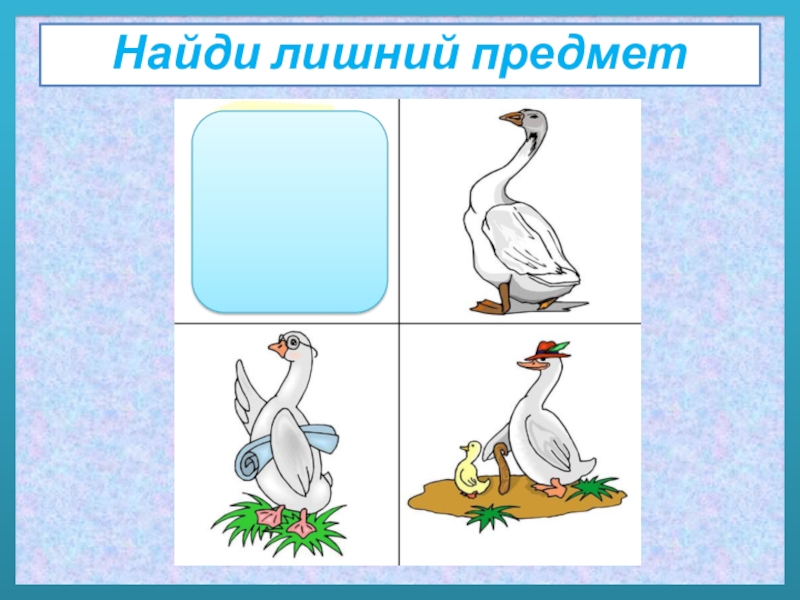 Найди лишний предмет